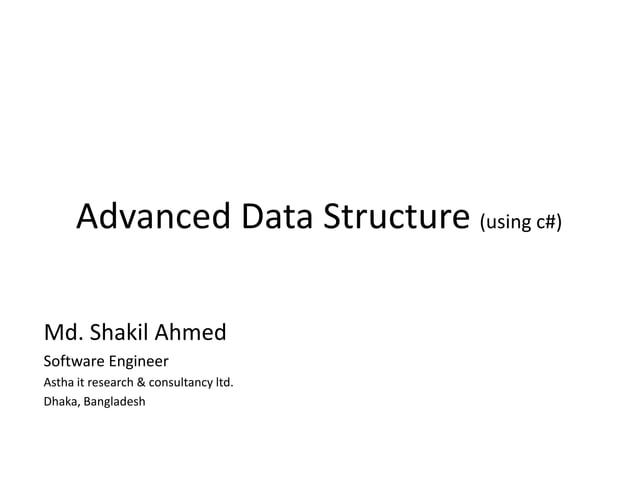 Advanced Data Structure (using c#)

Md. Shakil Ahmed

Software Engineer

Astha it research & consultancy ltd.

Dhaka, Bangladesh